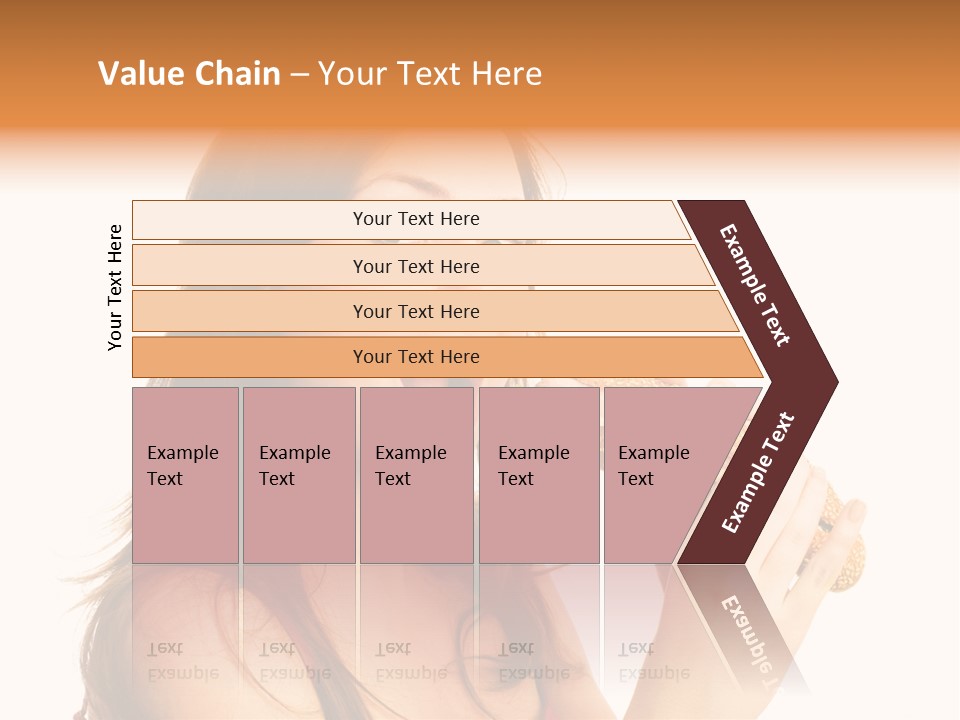 Value Chain – Your Text Here

Your Text Here

Your Text Here

Your Text Here

Your Text Here

Your Text Here

Example Text

Example Text

Example Text

Example Text

Example Text

Example Text

Example Text